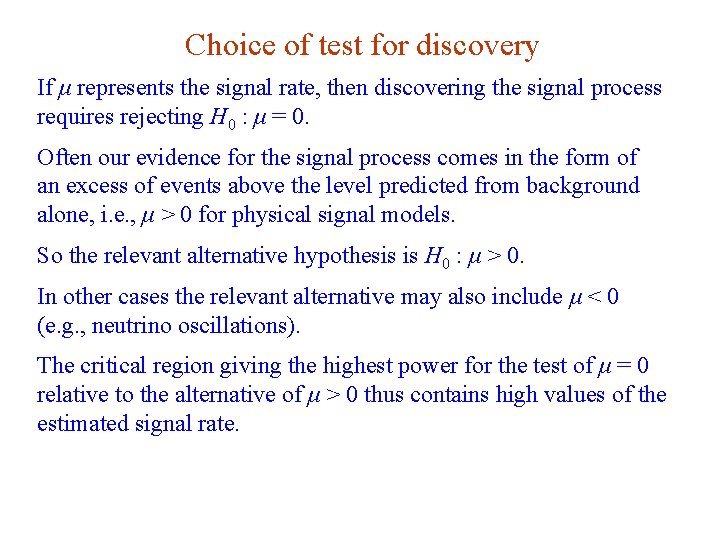 Choice of test for discovery

If $\mu$ represents the signal rate, then discovering the signal process requires rejecting $H_0 : \mu = 0$.

Often our evidence for the signal process comes in the form of an excess of events above the level predicted from background alone, i.e., $\mu > 0$ for physical signal models.

So the relevant alternative hypothesis is $H_0 : \mu > 0$.

In other cases the relevant alternative may also include $\mu < 0$ (e.g., neutrino oscillations).

The critical region giving the highest power for the test of $\mu = 0$ relative to the alternative of $\mu > 0$ thus contains high values of the estimated signal rate.